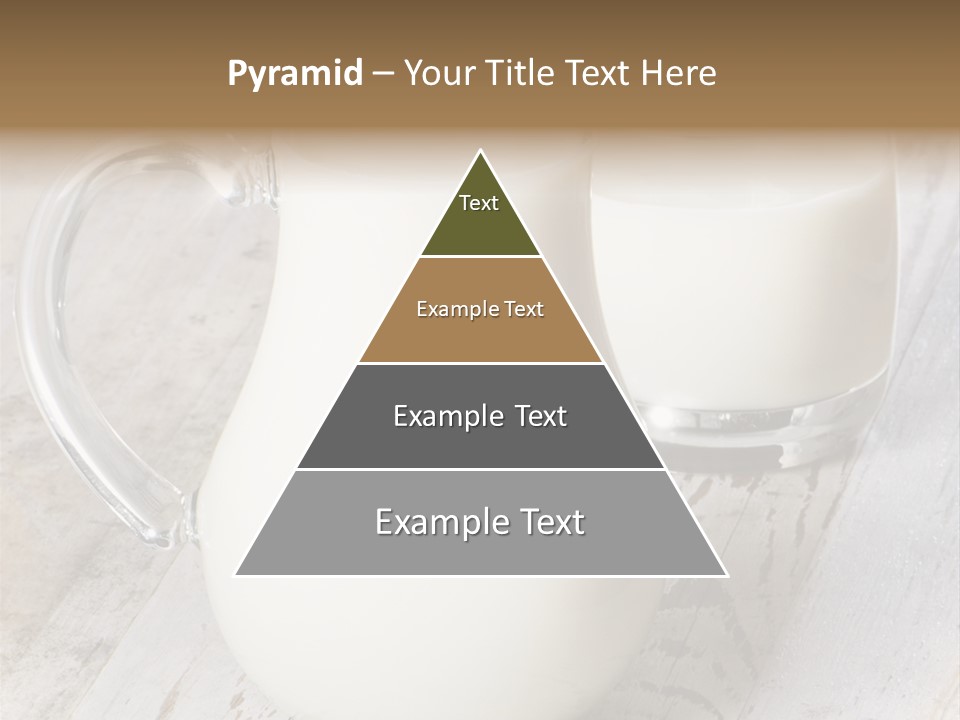 Pyramid – Your Title Text Here

Text

Example Text

Example Text

Example Text